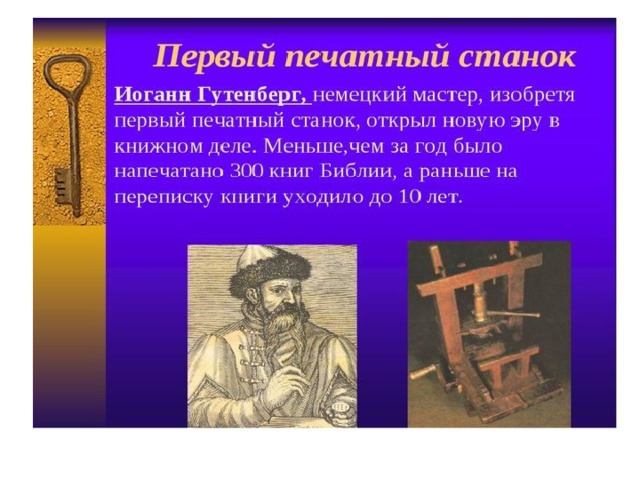 Первый печатный станок

Иоганн Гутенберг, немецкий мастер, изобретя первый печатный станок, открыл новую эру в книжном деле. Меньше,чем за год было напечатано 300 книг Библии, а раньше на переписку книги уходило до 10 лет.